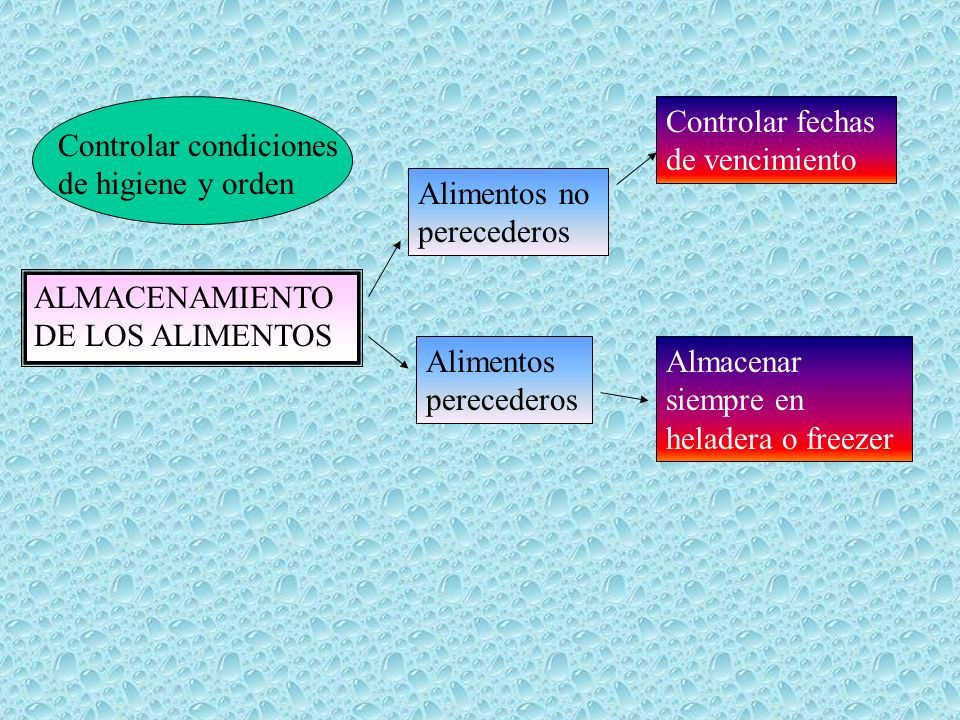 Controlar condiciones de higiene y orden

ALMACENAMIENTO DE LOS ALIMENTOS

Alimentos no perecederos

Controlar fechas de vencimiento

Alimentos perecederos

Almacenar siempre en heladera o freezer